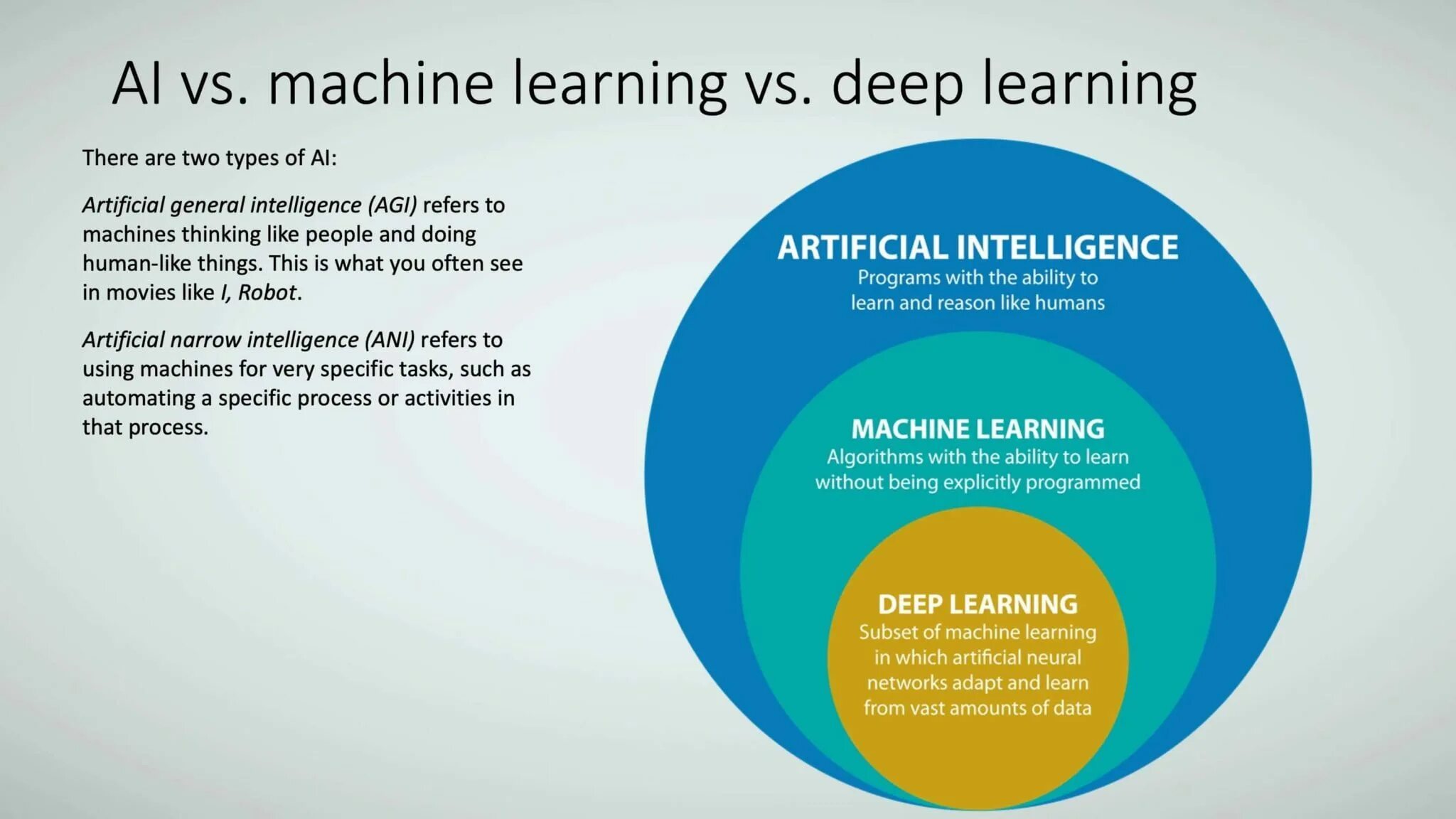 AI vs. machine learning vs. deep learning

There are two types of AI:

Artificial general intelligence (AGI) refers to machines thinking like people and doing human-like things. This is what you often see in movies like I, Robot.

Artificial narrow intelligence (ANI) refers to using machines for very specific tasks, such as automating a specific process or activities in that process.

ARTIFICIAL INTELLIGENCE
Programs with the ability to learn and reason like humans

MACHINE LEARNING
Algorithms with the ability to learn without being explicitly programmed

DEEP LEARNING
Subset of machine learning in which artificial neural networks adapt and learn from vast amounts of data